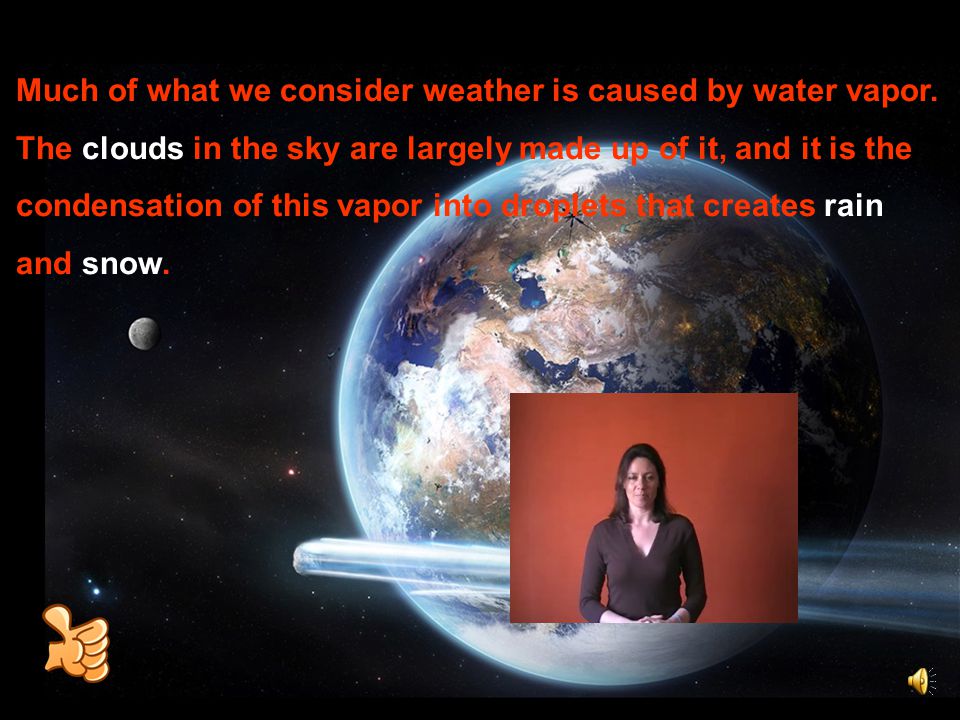 Much of what we consider weather is caused by water vapor. The clouds in the sky are largely made up of it, and it is the condensation of this vapor into droplets that creates rain and snow.